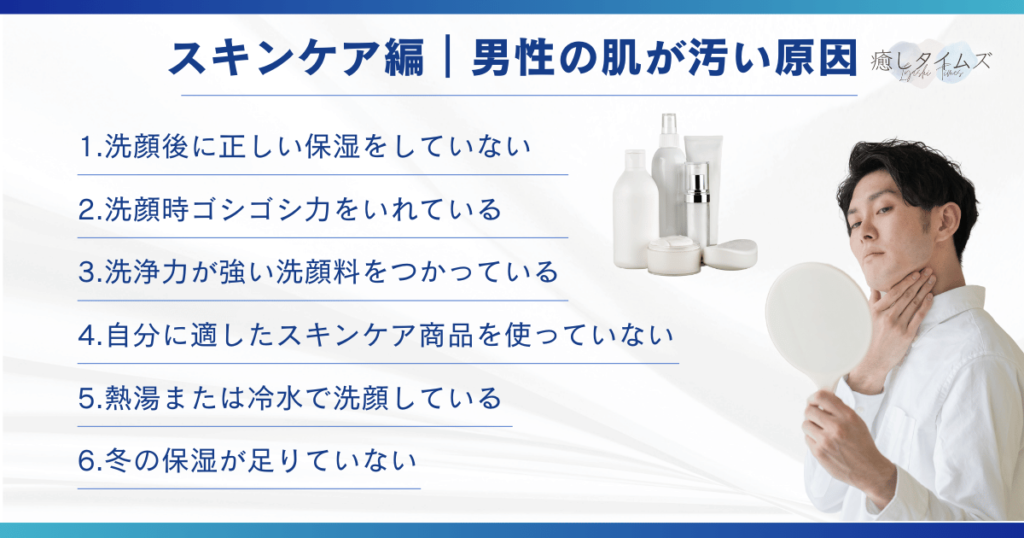 スキンケア編｜男性の肌が汚い原因

癒しタイムズ

1.洗顔後に正しい保湿をしていない

2.洗顔時ゴシゴシ力をいれている

3.洗浄力が強い洗顔料をつかっている

4.自分に適したスキンケア商品を使っていない

5.熱湯または冷水で洗顔している

6.冬の保湿が足りていない